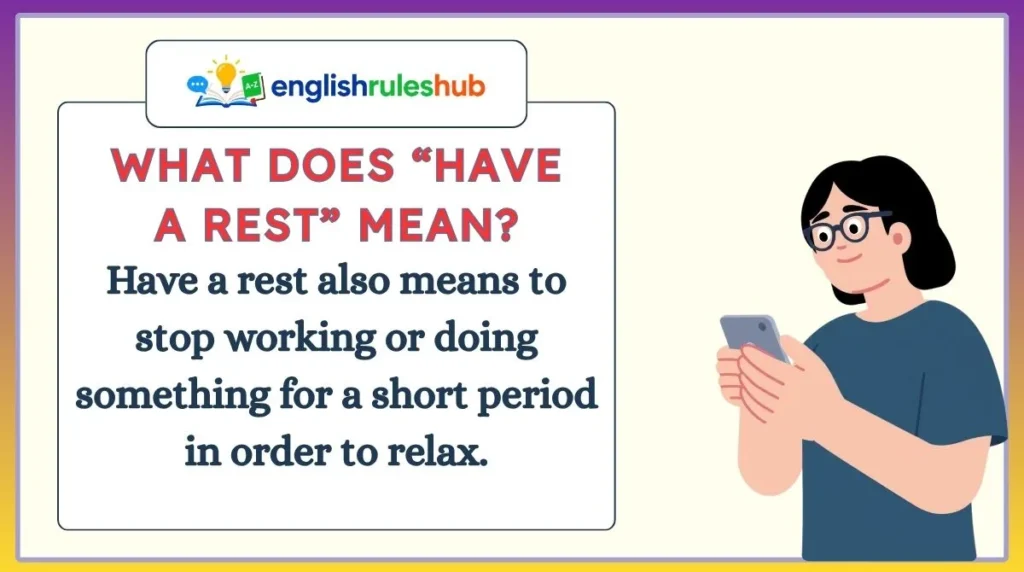 A-Z englishruleshub

WHAT DOES “HAVE A REST” MEAN?

Have a rest also means to stop working or doing something for a short period in order to relax.